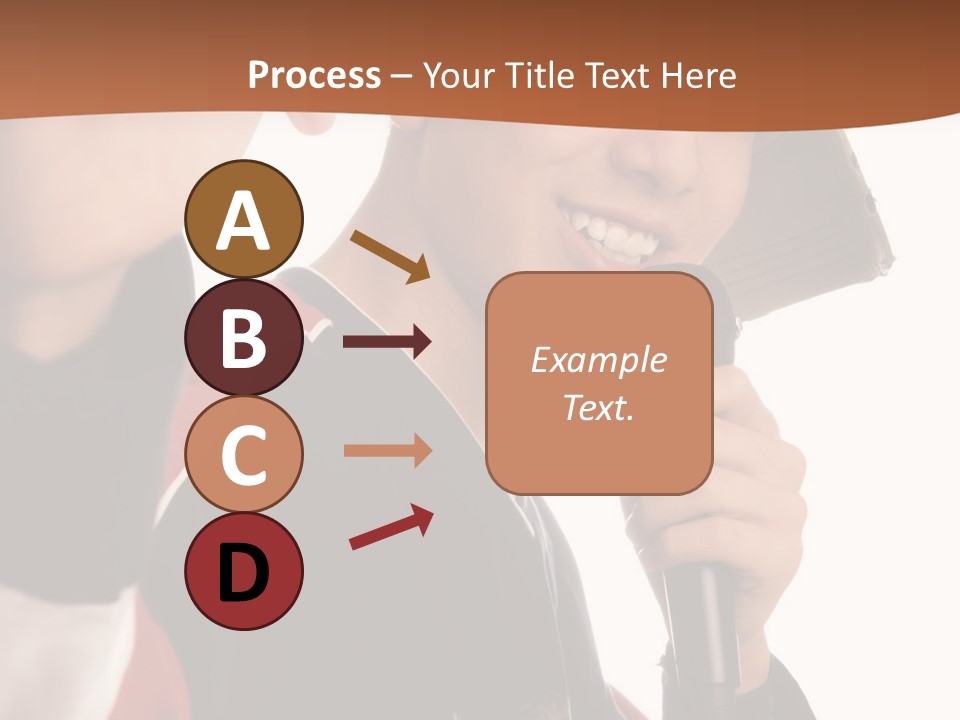 Process – Your Title Text Here

A

B

C

D

Example Text.